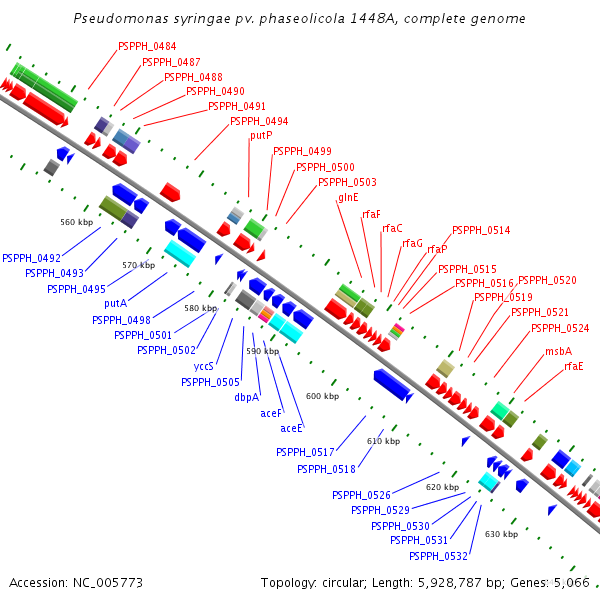 Pseudomonas syringae pv. phaseolicola 1448A, complete genome

PSPPH_0484
PSPPH_0487
PSPPH_0488
PSPPH_0490
PSPPH_0491
PSPPH_0494
putP
PSPPH_0499
PSPPH_0500
PSPPH_0503
glnE
rfaF
rfaC
rfaG
rfaP
PSPPH_0514
PSPPH_0515
PSPPH_0516
PSPPH_0520
PSPPH_0519
PSPPH_0521
PSPPH_0524
msbA
rfaE

560 kbp
570 kbp
580 kbp
590 kbp
600 kbp
610 kbp
620 kbp
630 kbp

PSPPH_0492
PSPPH_0493
PSPPH_0495
putA
PSPPH_0498
PSPPH_0501
PSPPH_0502
yccS
PSPPH_0505
dbpA
aceF
aceE
PSPPH_0517
PSPPH_0518
PSPPH_0526
PSPPH_0529
PSPPH_0530
PSPPH_0531
PSPPH_0532

Accession: NC_005773
Topology: circular; Length: 5,928,787 bp; Genes: 5,066